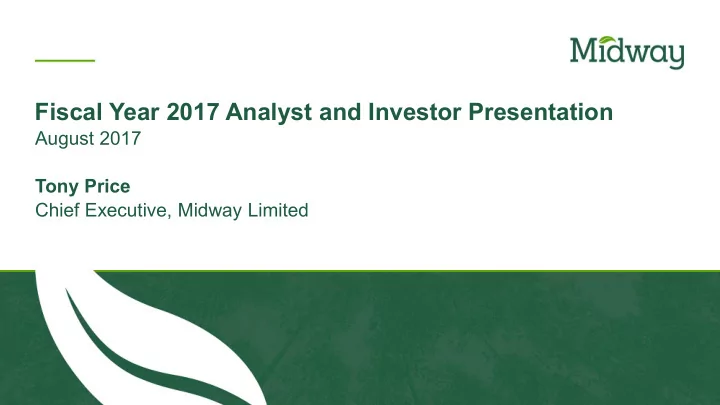 Midway

Fiscal Year 2017 Analyst and Investor Presentation
August 2017

Tony Price
Chief Executive, Midway Limited